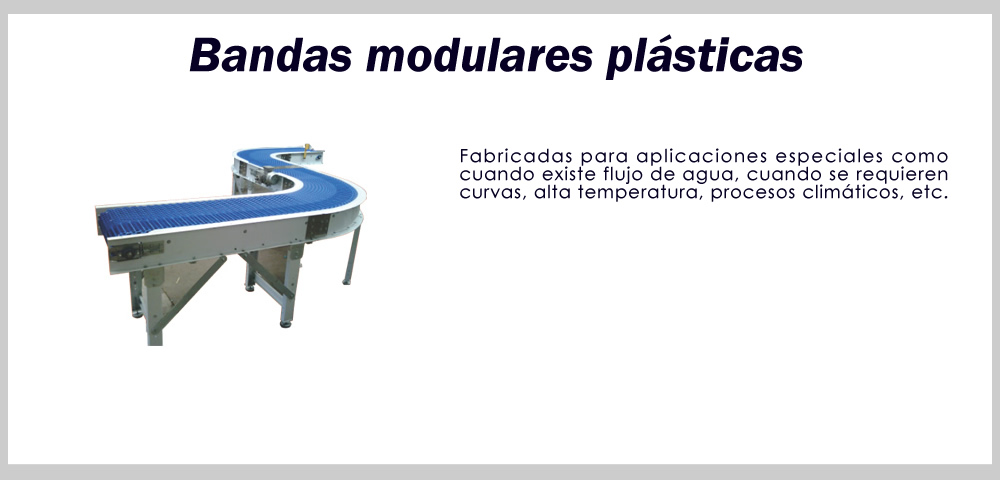 Bandas modulares plásticas

Fabricadas para aplicaciones especiales como cuando existe flujo de agua, cuando se requieren curvas, alta temperatura, procesos climáticos, etc.